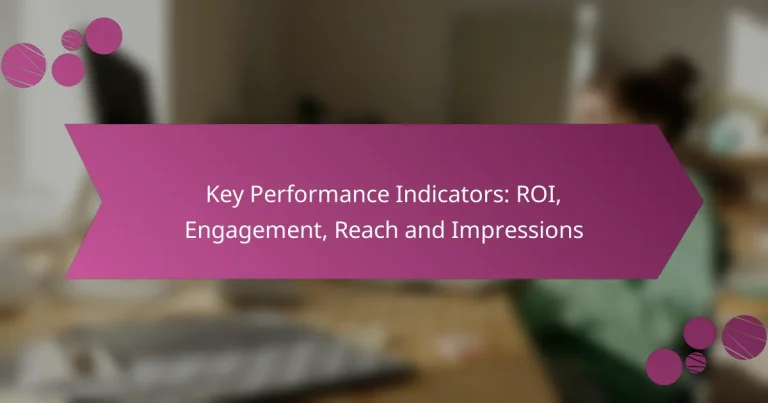 Key Performance Indicators: ROI, Engagement, Reach and Impressions